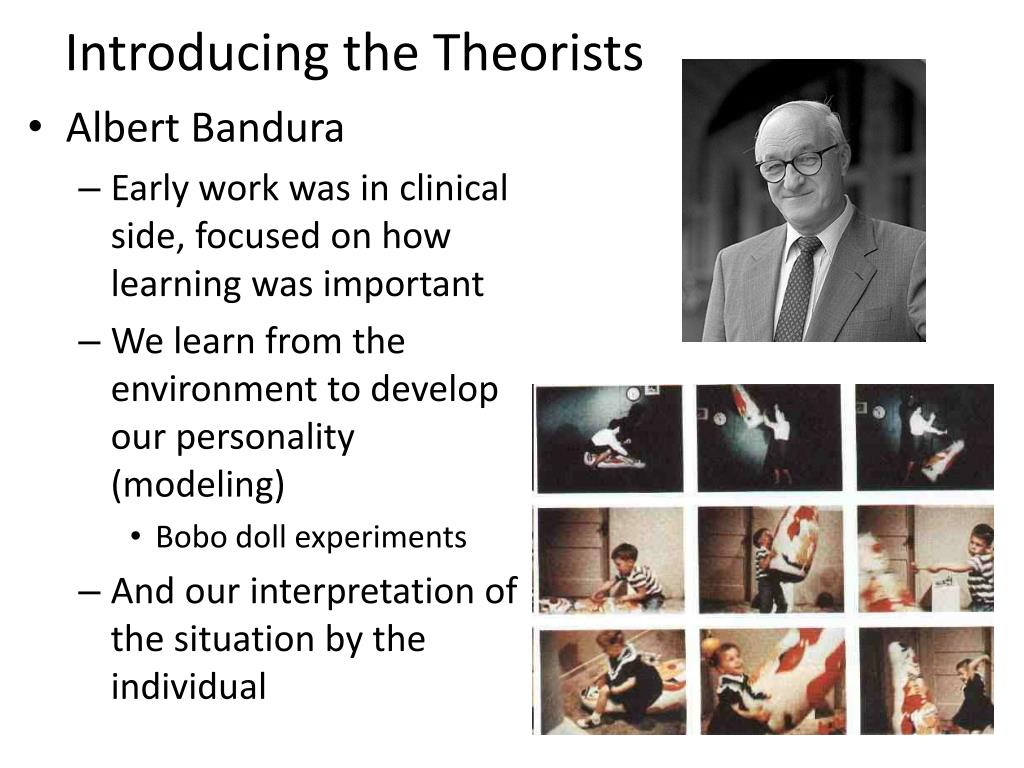 Introducing the Theorists

• Albert Bandura
– Early work was in clinical side, focused on how learning was important
– We learn from the environment to develop our personality (modeling)
• Bobo doll experiments
– And our interpretation of the situation by the individual